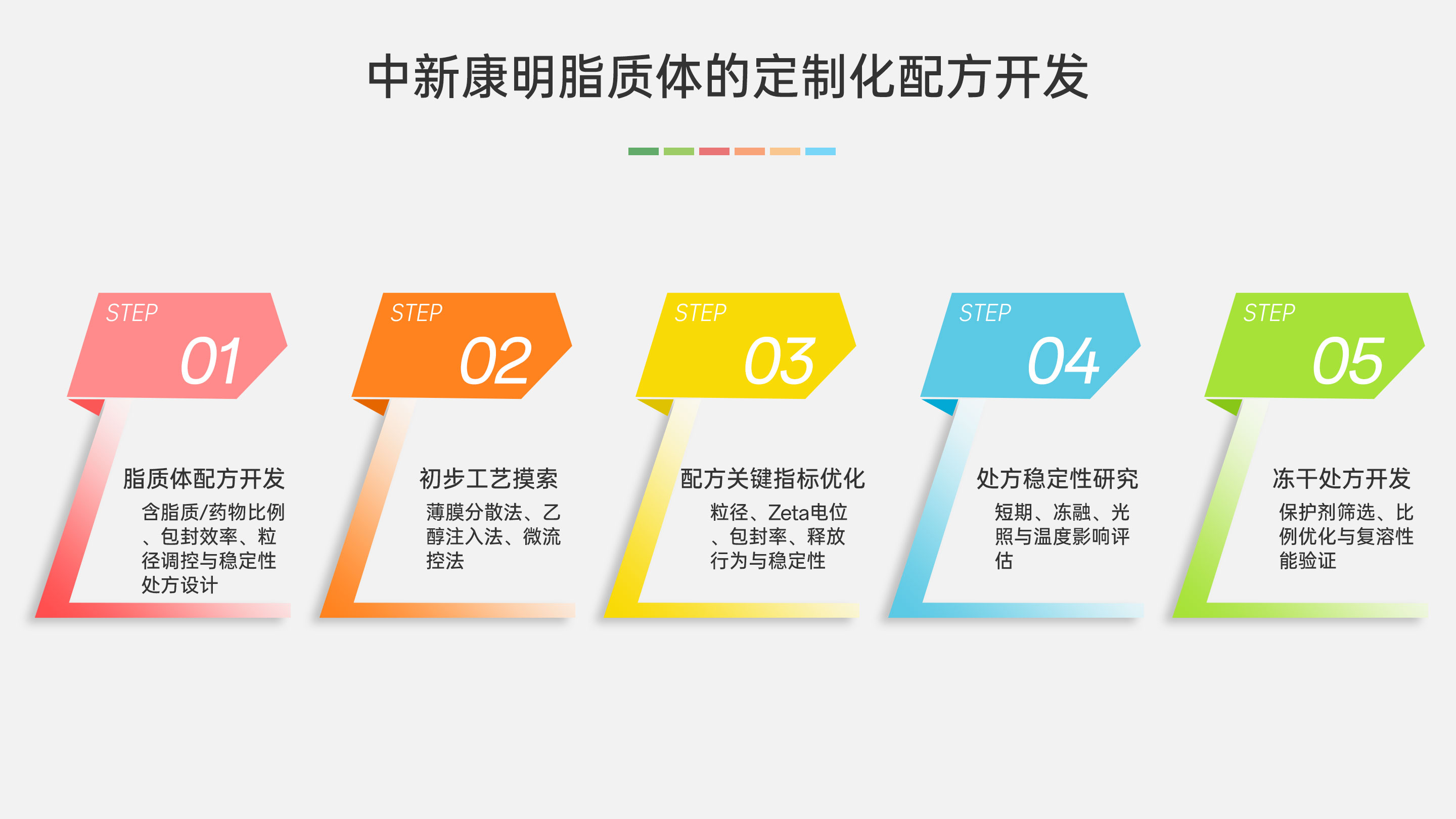 中新康明脂质体的定制化配方开发

STEP 01

脂质体配方开发

含脂质/药物比例、包封效率、粒径调控与稳定性处方设计

STEP 02

初步工艺摸索

薄膜分散法、乙醇注入法、微流控法

STEP 03

配方关键指标优化

粒径、Zeta电位、包封率、释放行为与稳定性

STEP 04

处方稳定性研究

短期、冻融、光照与温度影响评估

STEP 05

冻干处方开发

保护剂筛选、比例优化与复溶性能验证